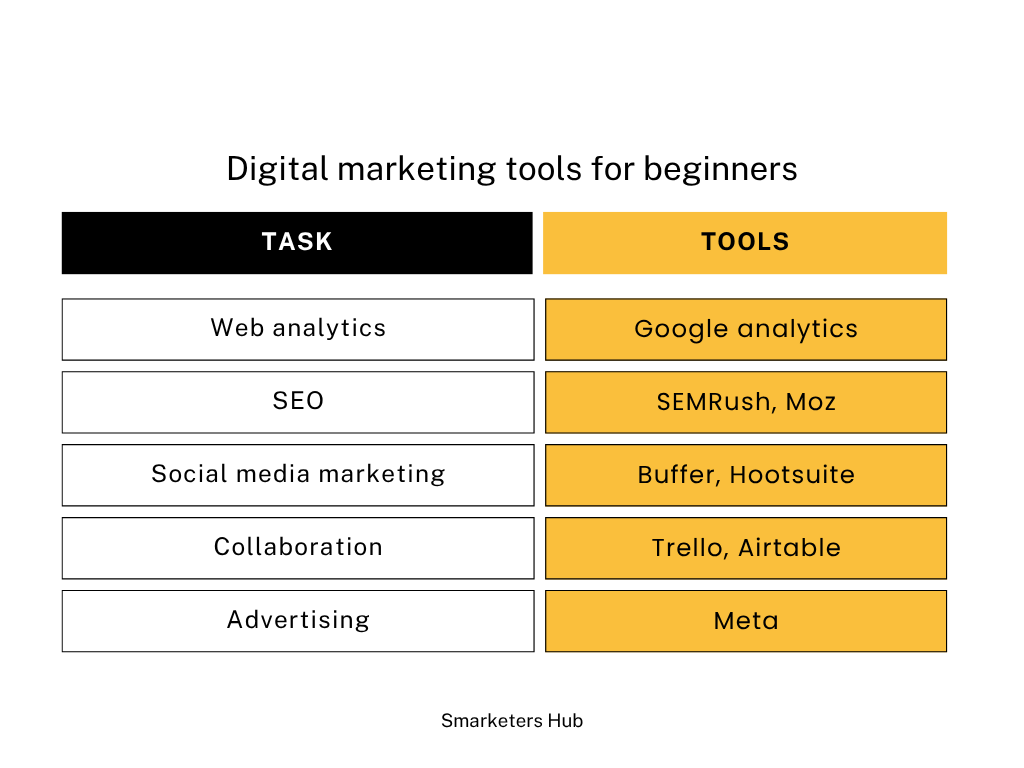 Digital marketing tools for beginners

| TASK | TOOLS |
|---|---|
| Web analytics | Google analytics |
| SEO | SEMRush, Moz |
| Social media marketing | Buffer, Hootsuite |
| Collaboration | Trello, Airtable |
| Advertising | Meta |

Smarketers Hub